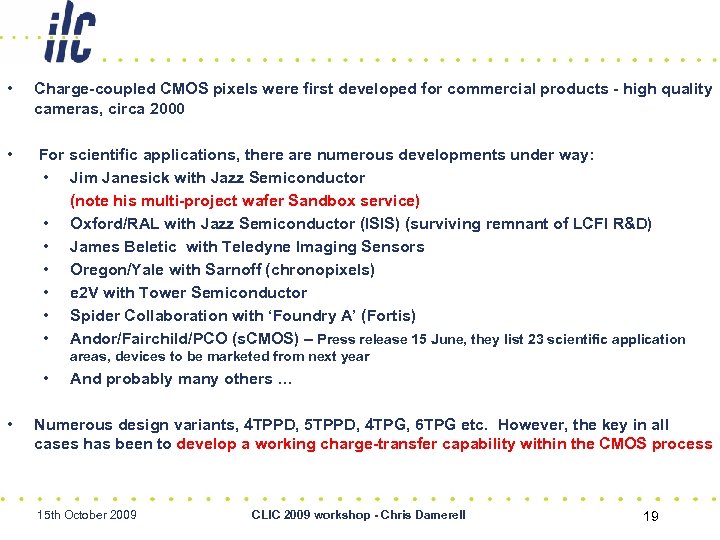 ilc

• Charge-coupled CMOS pixels were first developed for commercial products - high quality cameras, circa 2000

• For scientific applications, there are numerous developments under way:
  • Jim Janesick with Jazz Semiconductor
    (note his multi-project wafer Sandbox service)
  • Oxford/RAL with Jazz Semiconductor (ISIS) (surviving remnant of LCFI R&D)
  • James Beletic with Teledyne Imaging Sensors
  • Oregon/Yale with Sarnoff (chronopixels)
  • e2V with Tower Semiconductor
  • Spider Collaboration with 'Foundry A' (Fortis)
  • Andor/Fairchild/PCO (sCMOS) – Press release 15 June, they list 23 scientific application areas, devices to be marketed from next year
  • And probably many others …

• Numerous design variants, 4TPPD, 5TPPD, 4TPG, 6TPG etc. However, the key in all cases has been to develop a working charge-transfer capability within the CMOS process

15th October 2009 CLIC 2009 workshop - Chris Damerell 19